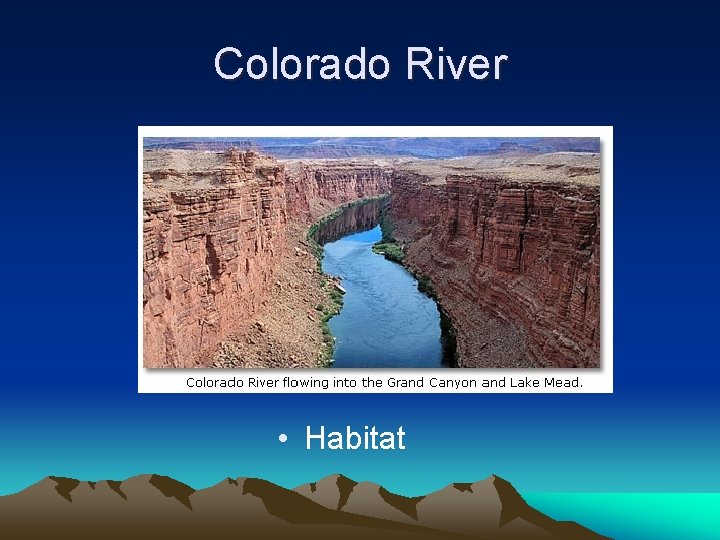 Colorado River

Colorado River flowing into the Grand Canyon and Lake Mead.

• Habitat